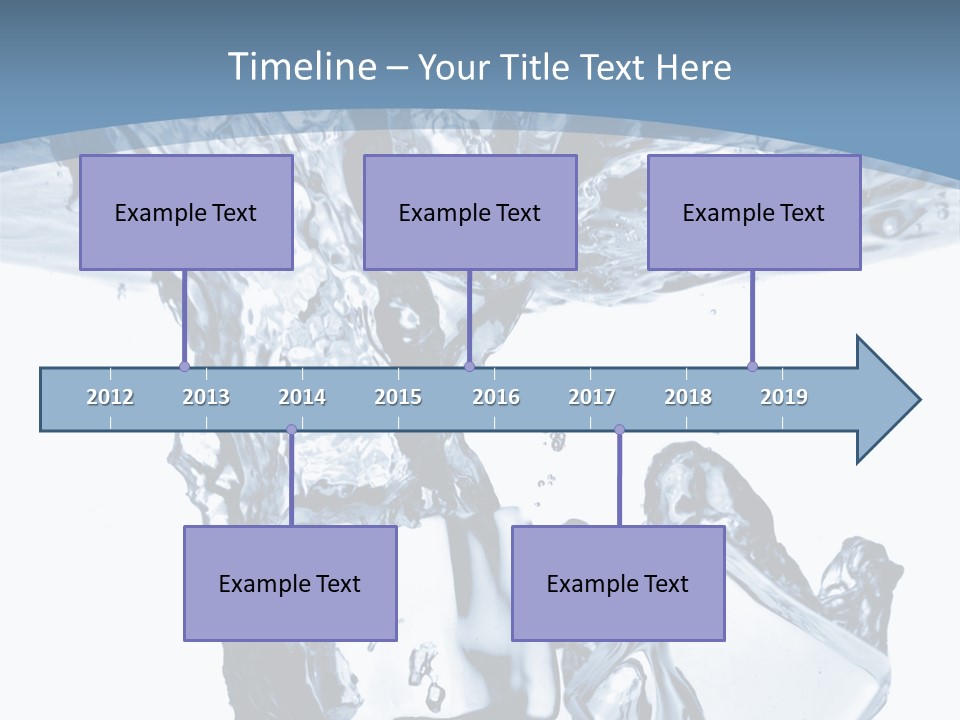 Timeline – Your Title Text Here

Example Text

Example Text

Example Text

2012 2013 2014 2015 2016 2017 2018 2019

Example Text

Example Text